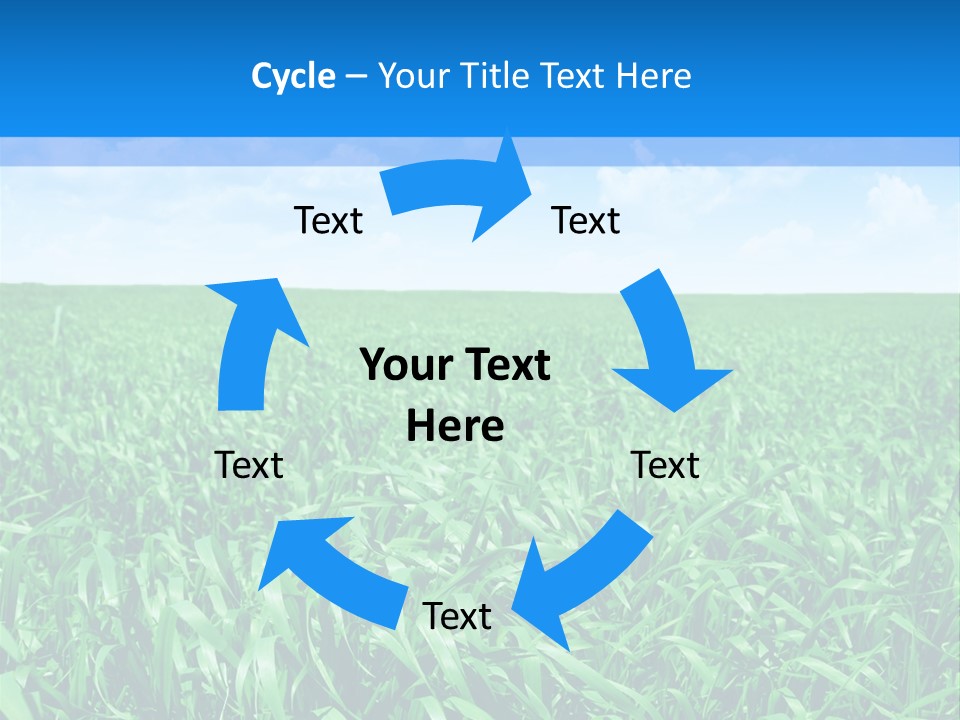 Cycle – Your Title Text Here

Text

Text

Your Text Here

Text

Text

Text